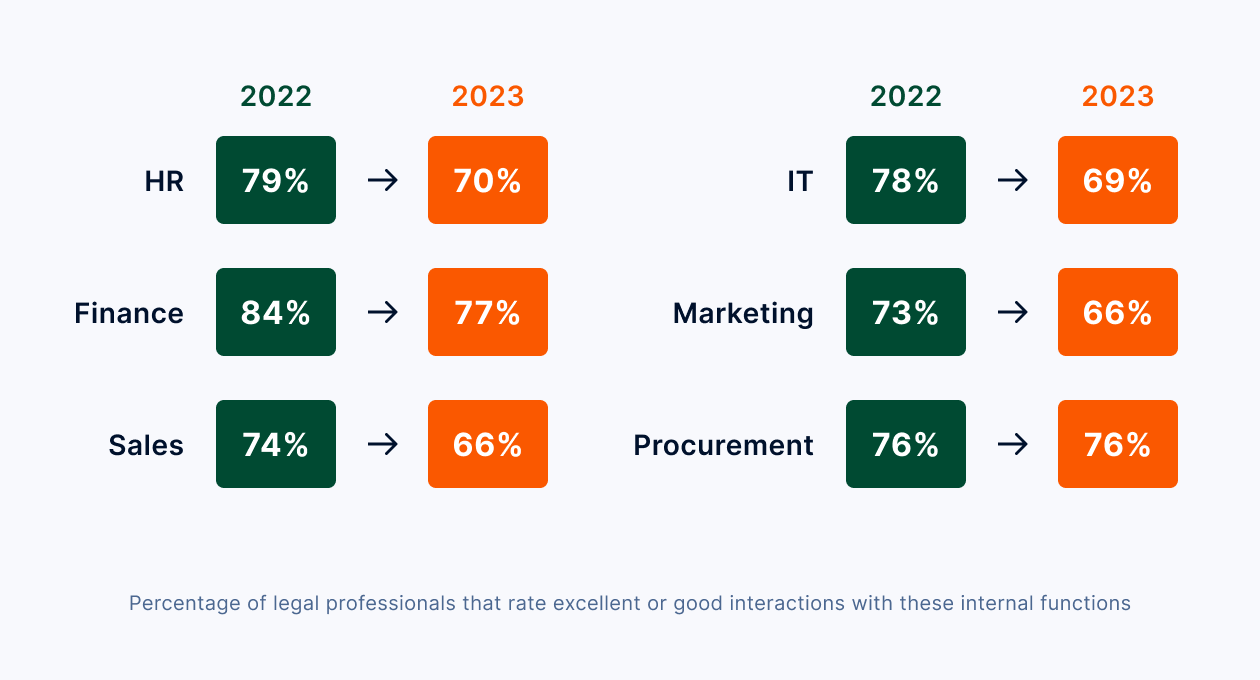 | | 2022 | | 2023 |
|---|---|---|---|
| HR | 79% | → | 70% |
| Finance | 84% | → | 77% |
| Sales | 74% | → | 66% |

| | 2022 | | 2023 |
|---|---|---|---|
| IT | 78% | → | 69% |
| Marketing | 73% | → | 66% |
| Procurement | 76% | → | 76% |

Percentage of legal professionals that rate excellent or good interactions with these internal functions